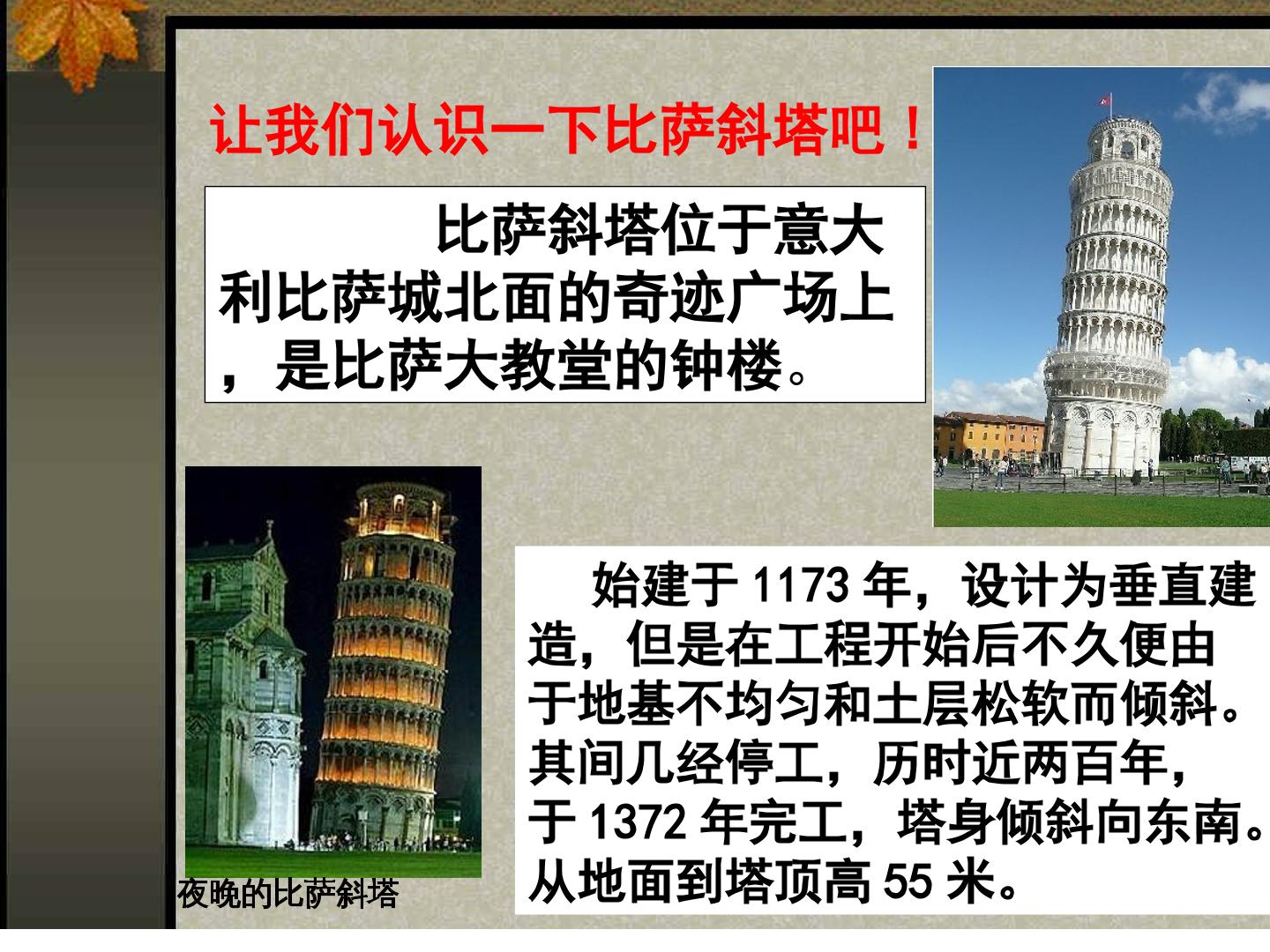 让我们认识一下比萨斜塔吧！

比萨斜塔位于意大利比萨城北面的奇迹广场上，是比萨大教堂的钟楼。

夜晚的比萨斜塔

始建于1173年，设计为垂直建造，但是在工程开始后不久便由于地基不均匀和土层松软而倾斜。其间几经停工，历时近两百年，于1372年完工，塔身倾斜向东南。从地面到塔顶高55米。